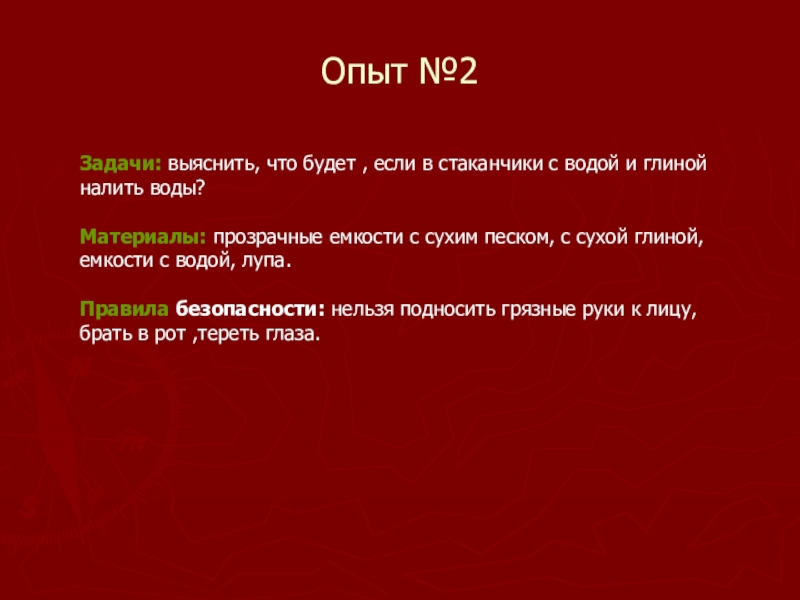 Опыт №2

Задачи: выяснить, что будет , если в стаканчики с водой и глиной налить воды?

Материалы: прозрачные емкости с сухим песком, с сухой глиной, емкости с водой, лупа.

Правила безопасности: нельзя подносить грязные руки к лицу, брать в рот ,тереть глаза.